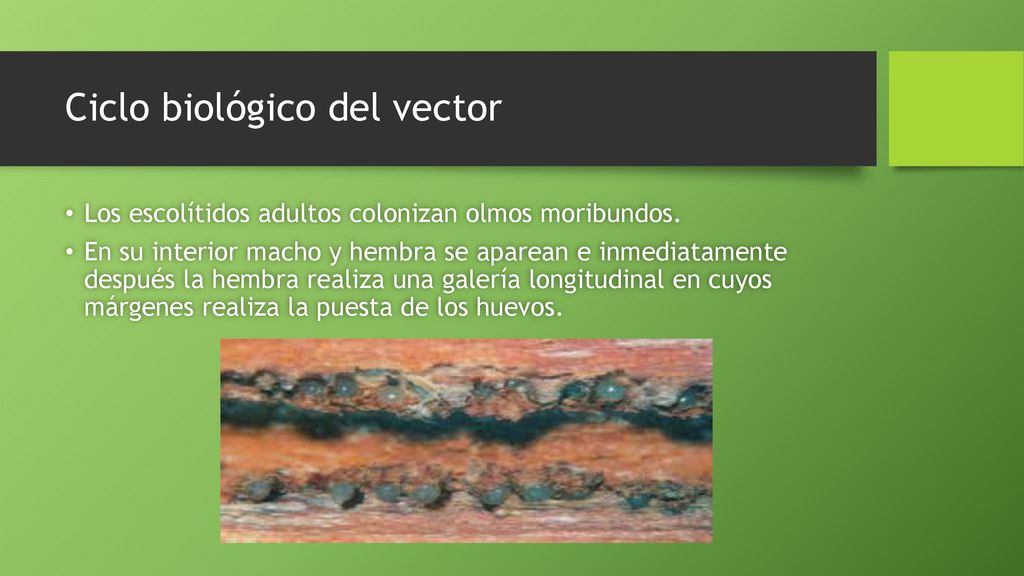 Ciclo biológico del vector

• Los escolítidos adultos colonizan olmos moribundos.

• En su interior macho y hembra se aparean e inmediatamente después la hembra realiza una galería longitudinal en cuyos márgenes realiza la puesta de los huevos.